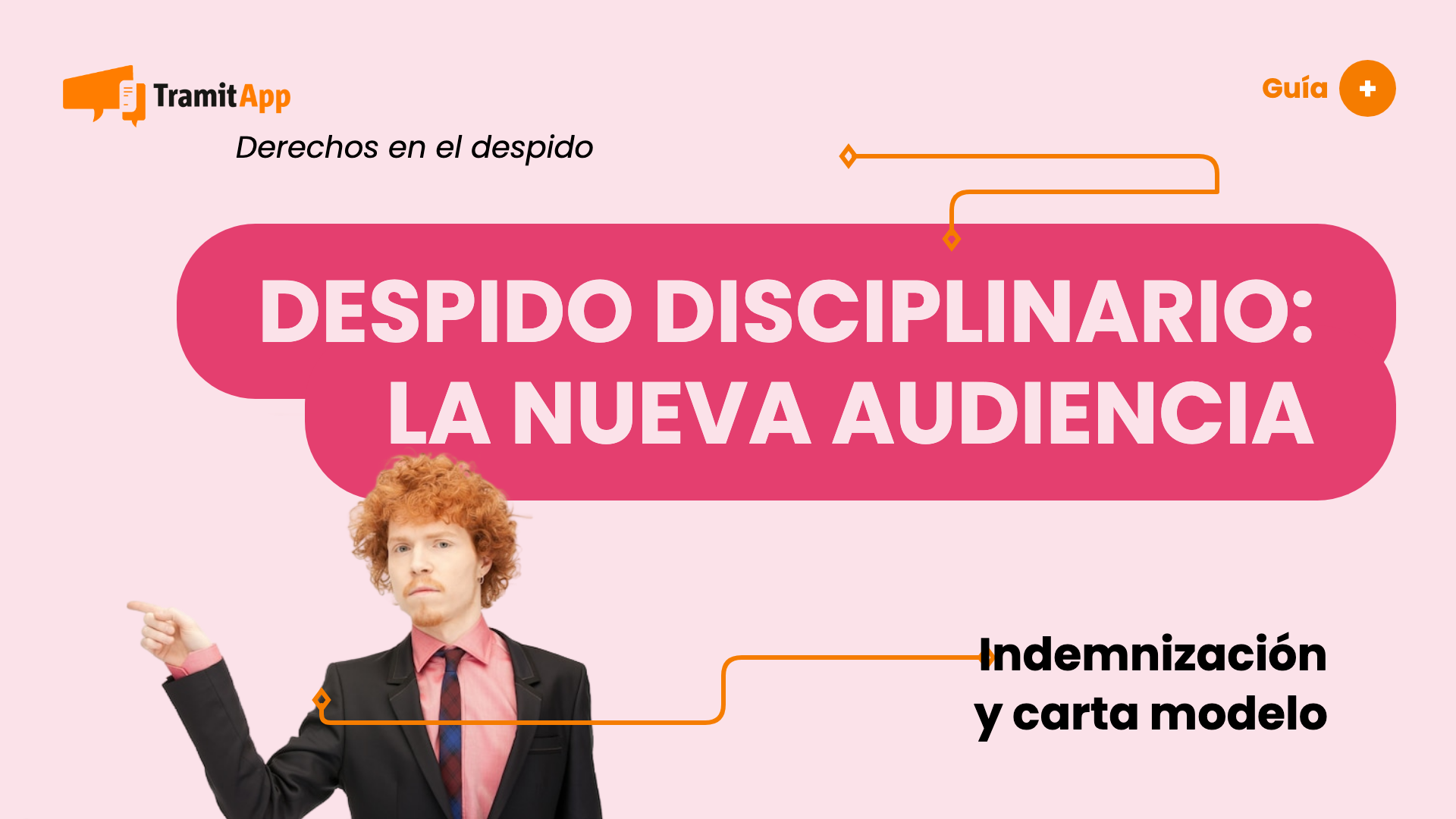 TramitApp

Guía +

Derechos en el despido

DESPIDO DISCIPLINARIO: LA NUEVA AUDIENCIA

Indemnización y carta modelo